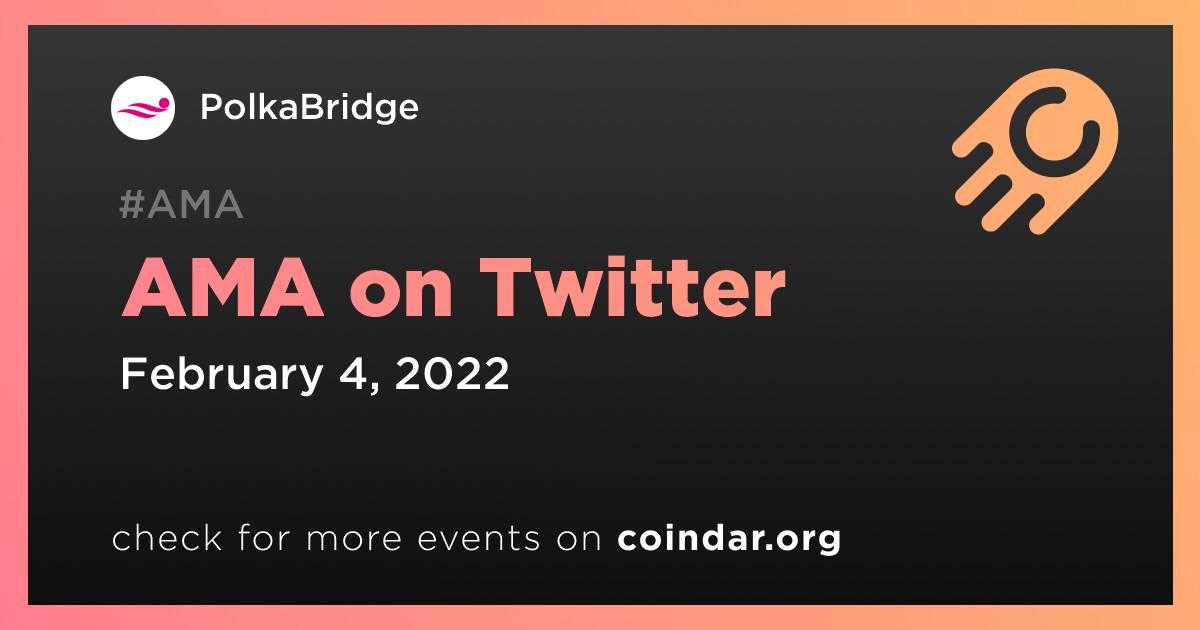 PolkaBridge

#AMA

AMA on Twitter

February 4, 2022

check for more events on coindar.org